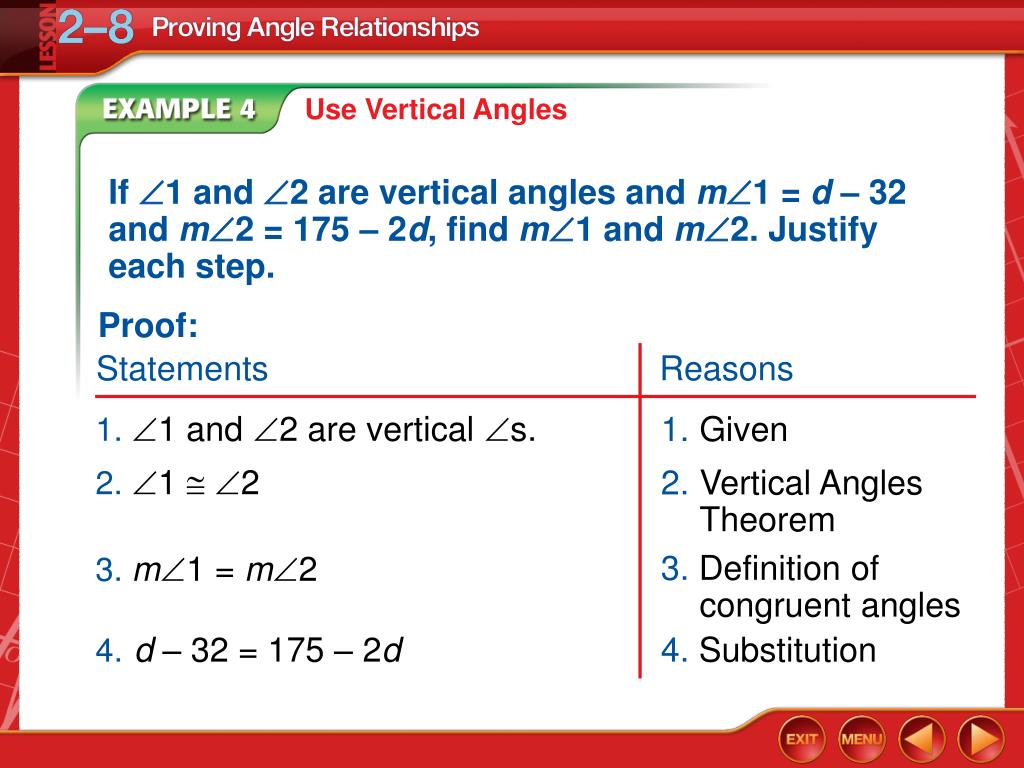 LESSON 2–8 Proving Angle Relationships

EXAMPLE 4 Use Vertical Angles

If $\angle 1$ and $\angle 2$ are vertical angles and $m\angle 1 = d - 32$ and $m\angle 2 = 175 - 2d$, find $m\angle 1$ and $m\angle 2$. Justify each step.

Proof:

| Statements | Reasons |
|---|---|
| 1. $\angle 1$ and $\angle 2$ are vertical $\angle$s. | 1. Given |
| 2. $\angle 1 \cong \angle 2$ | 2. Vertical Angles Theorem |
| 3. $m\angle 1 = m\angle 2$ | 3. Definition of congruent angles |
| 4. $d - 32 = 175 - 2d$ | 4. Substitution |

EXIT MENU